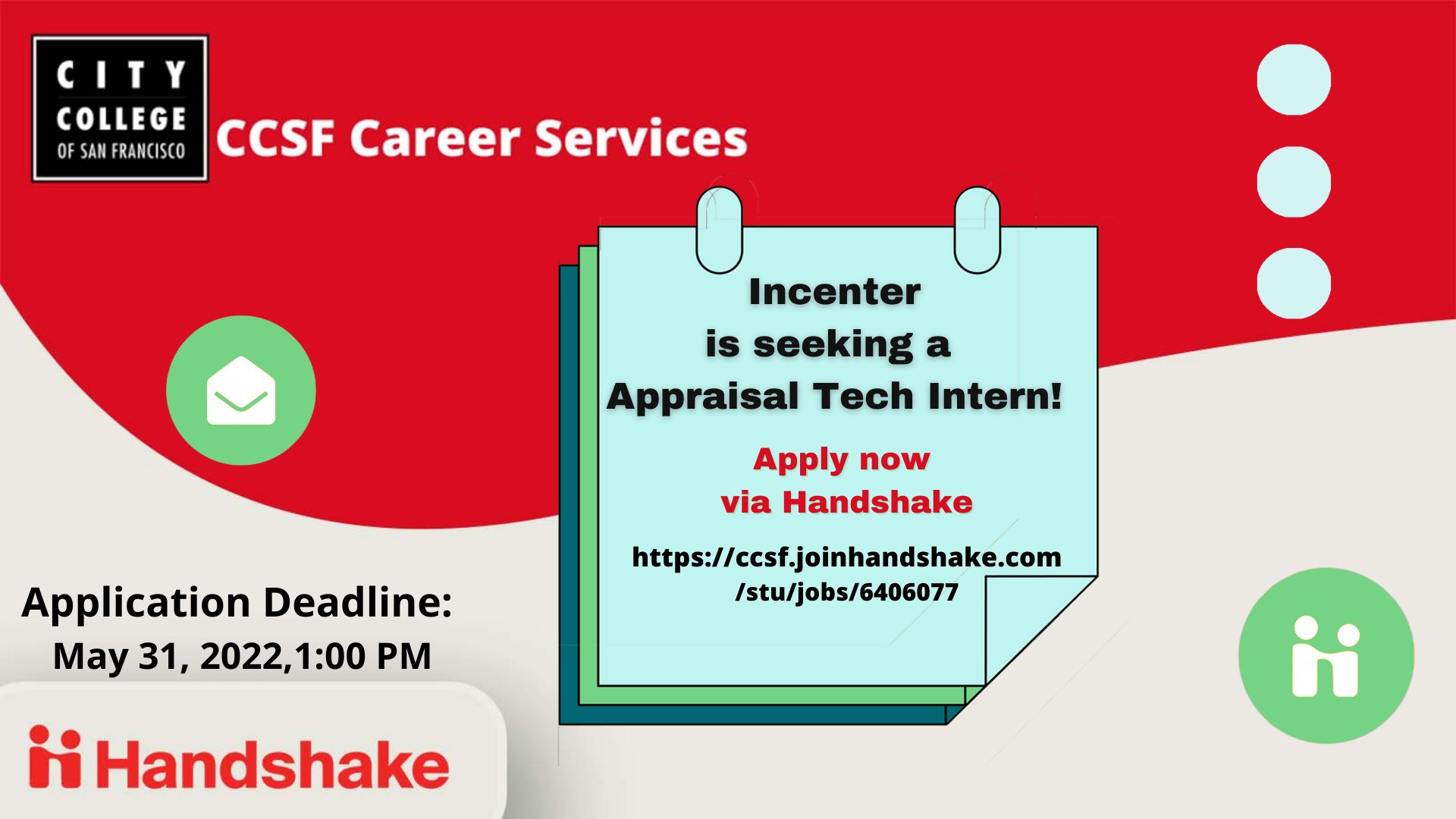 CITY COLLEGE OF SAN FRANCISCO

CCSF Career Services

Incenter is seeking a Appraisal Tech Intern!

Apply now via Handshake

https://ccsf.joinhandshake.com/stu/jobs/6406077

Application Deadline:
May 31, 2022,1:00 PM

Handshake